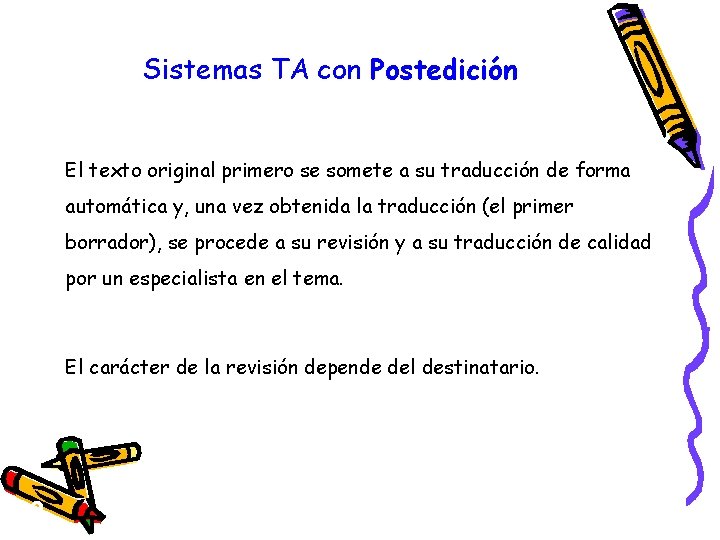 Sistemas TA con Postedición

El texto original primero se somete a su traducción de forma automática y, una vez obtenida la traducción (el primer borrador), se procede a su revisión y a su traducción de calidad por un especialista en el tema.

El carácter de la revisión depende del destinatario.